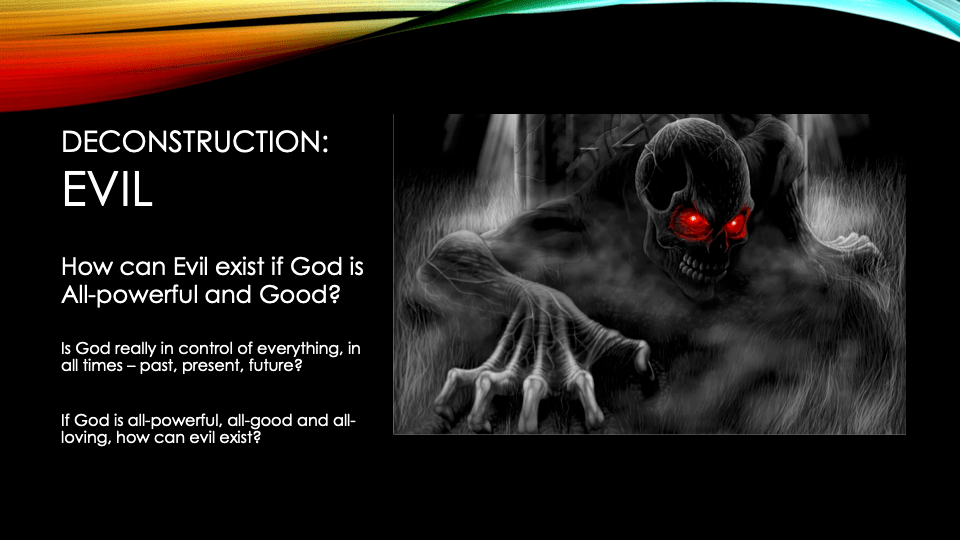 DECONSTRUCTION:
EVIL

How can Evil exist if God is All-powerful and Good?

Is God really in control of everything, in all times – past, present, future?

If God is all-powerful, all-good and all-loving, how can evil exist?